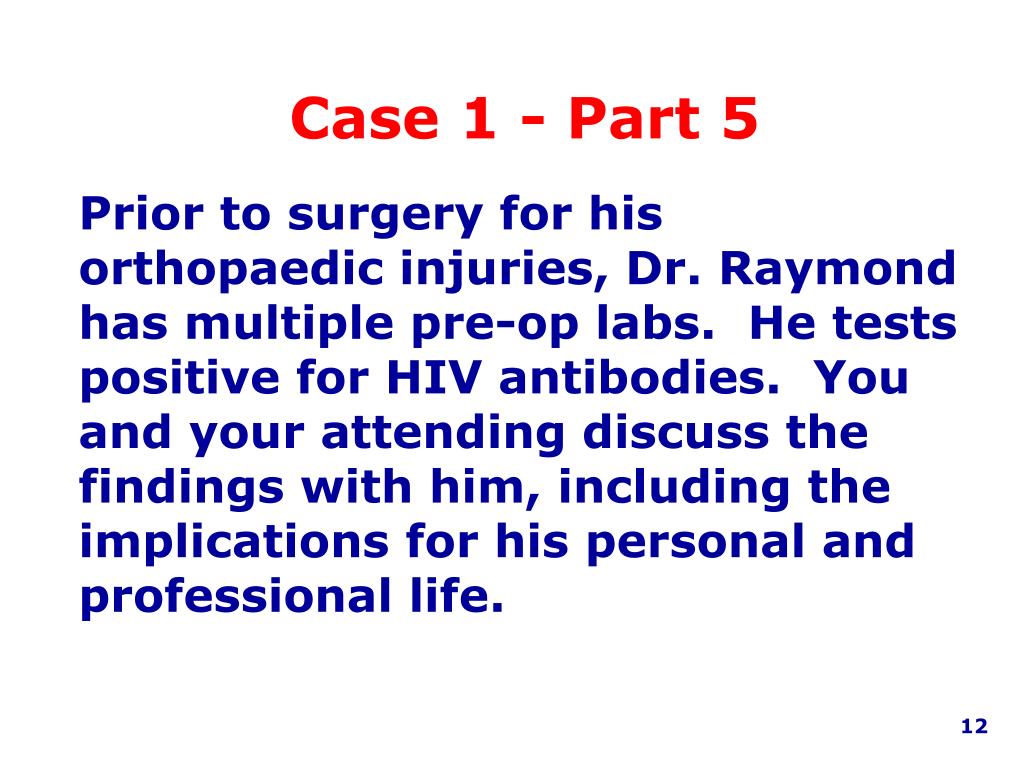 Case 1 - Part 5

Prior to surgery for his orthopaedic injuries, Dr. Raymond has multiple pre-op labs. He tests positive for HIV antibodies. You and your attending discuss the findings with him, including the implications for his personal and professional life.

12